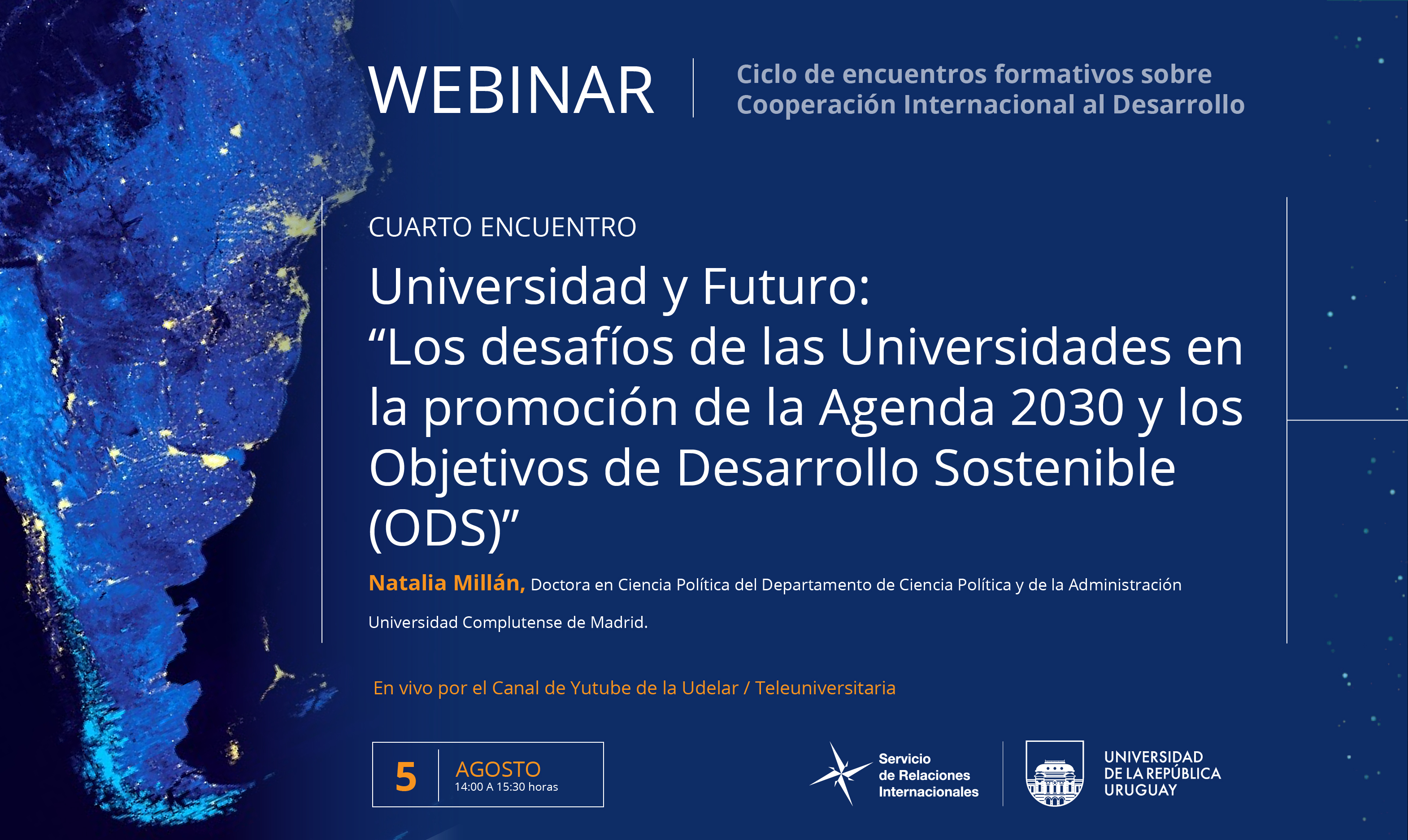 WEBINAR

Ciclo de encuentros formativos sobre Cooperación Internacional al Desarrollo

CUARTO ENCUENTRO

Universidad y Futuro: “Los desafíos de las Universidades en la promoción de la Agenda 2030 y los Objetivos de Desarrollo Sostenible (ODS)”

Natalia Millán, Doctora en Ciencia Política del Departamento de Ciencia Política y de la Administración

Universidad Complutense de Madrid.

En vivo por el Canal de Yutube de la Udelar / Teleuniversitaria

5 AGOSTO
14:00 A 15:30 horas

Servicio de Relaciones Internacionales

UNIVERSIDAD DE LA REPÚBLICA URUGUAY